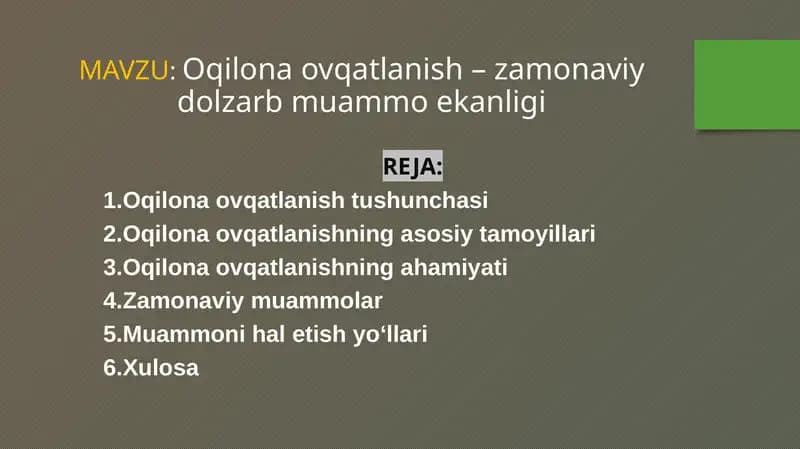 MAVZU: Oqilona ovqatlanish – zamonaviy dolzarb muammo ekanligi

REJA:

1.Oqilona ovqatlanish tushunchasi
2.Oqilona ovqatlanishning asosiy tamoyillari
3.Oqilona ovqatlanishning ahamiyati
4.Zamonaviy muammolar
5.Muammoni hal etish yo‘llari
6.Xulosa